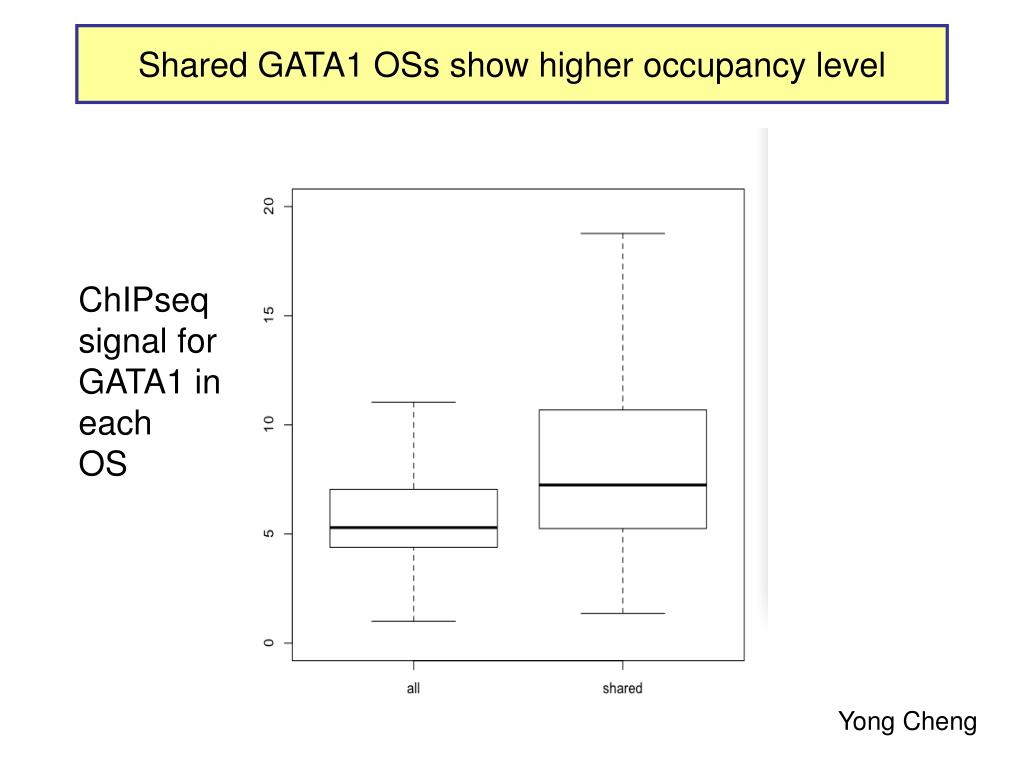 Shared GATA1 OSs show higher occupancy level

ChIPseq signal for GATA1 in each OS

20
15
10
5
0

all
shared

Yong Cheng